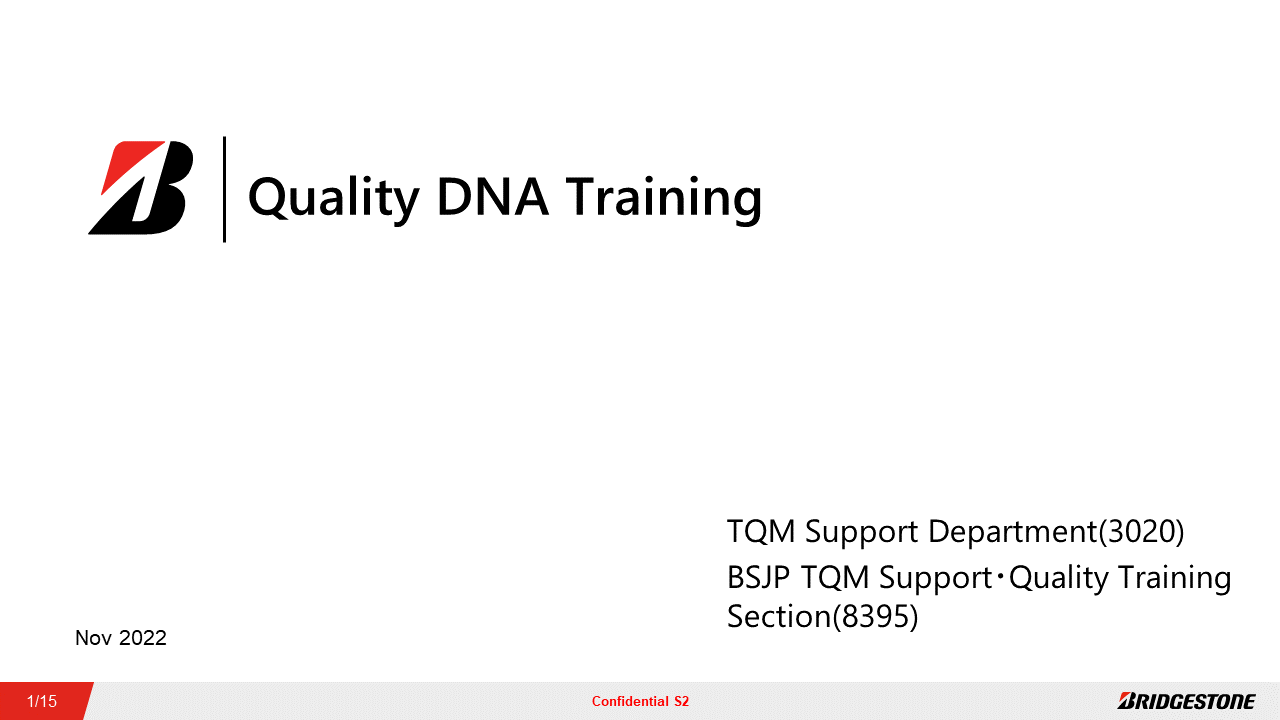 Quality DNA Training

TQM Support Department(3020)
BSJP TQM Support・Quality Training Section(8395)

Nov 2022

1/15

Confidential S2

BRIDGESTONE